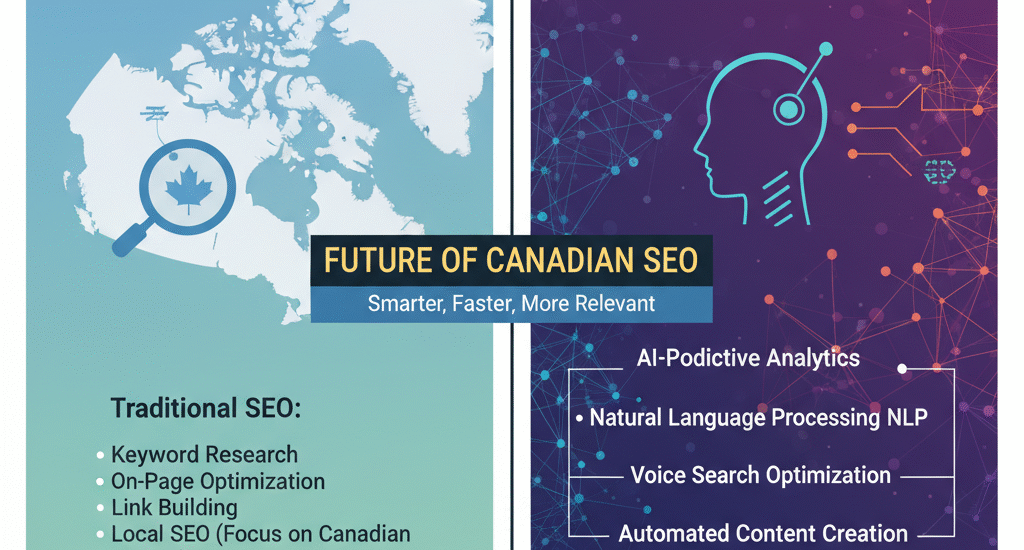 FUTURE OF CANADIAN SEO
Smarter, Faster, More Relevant

Traditional SEO:
• Keyword Research
• On-Page Optimization
• Link Building
• Local SEO (Focus on Canadian

AI-Podictive Analytics
• Natural Language Processing NLP
Voice Search Optimization
Automated Content Creation